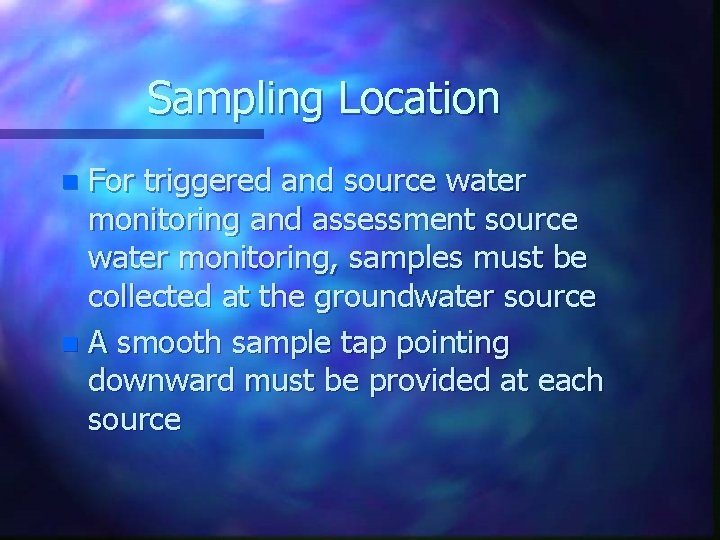 Sampling Location

For triggered and source water monitoring and assessment source water monitoring, samples must be collected at the groundwater source

A smooth sample tap pointing downward must be provided at each source